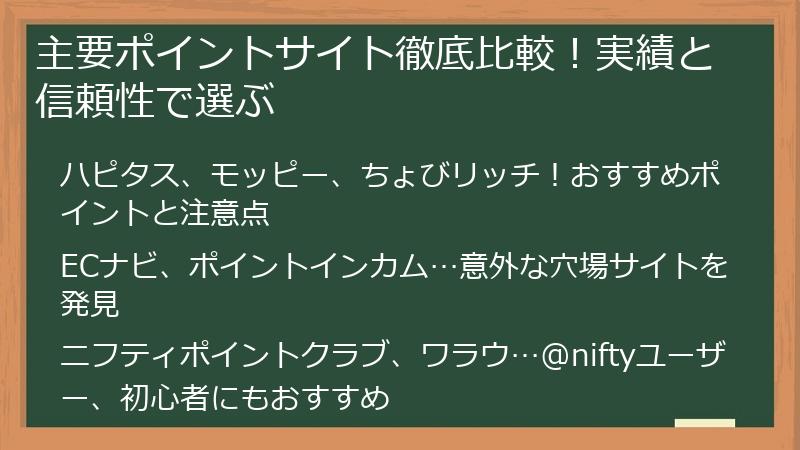 主要ポイントサイト徹底比較！実績と信頼性で選ぶ

ハピタス、モッピー、ちょびリッチ！おすすめポイントと注意点

ECナビ、ポイントインカム…意外な穴場サイトを発見

ニフティポイントクラブ、ワラウ…@niftyユーザー、初心者にもおすすめ